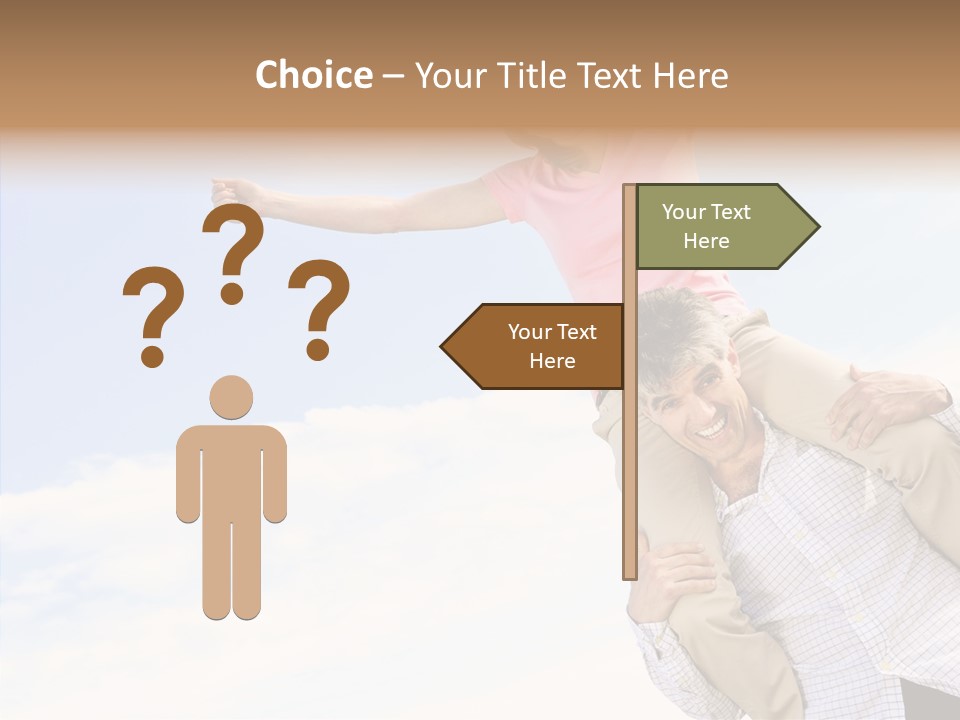 Choice – Your Title Text Here

? ? ?

Your Text Here

Your Text Here